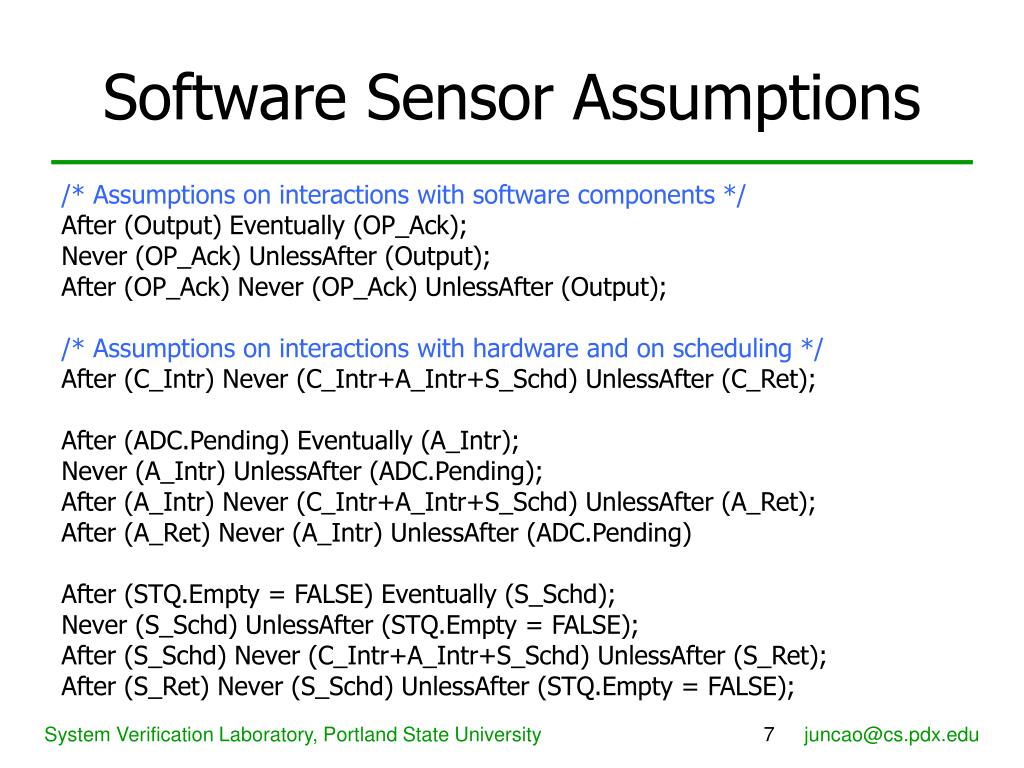 Software Sensor Assumptions

/* Assumptions on interactions with software components */
After (Output) Eventually (OP_Ack);
Never (OP_Ack) UnlessAfter (Output);
After (OP_Ack) Never (OP_Ack) UnlessAfter (Output);

/* Assumptions on interactions with hardware and on scheduling */
After (C_Intr) Never (C_Intr+A_Intr+S_Schd) UnlessAfter (C_Ret);

After (ADC.Pending) Eventually (A_Intr);
Never (A_Intr) UnlessAfter (ADC.Pending);
After (A_Intr) Never (C_Intr+A_Intr+S_Schd) UnlessAfter (A_Ret);
After (A_Ret) Never (A_Intr) UnlessAfter (ADC.Pending)

After (STQ.Empty = FALSE) Eventually (S_Schd);
Never (S_Schd) UnlessAfter (STQ.Empty = FALSE);
After (S_Schd) Never (C_Intr+A_Intr+S_Schd) UnlessAfter (S_Ret);
After (S_Ret) Never (S_Schd) UnlessAfter (STQ.Empty = FALSE);

System Verification Laboratory, Portland State University 7 juncao@cs.pdx.edu